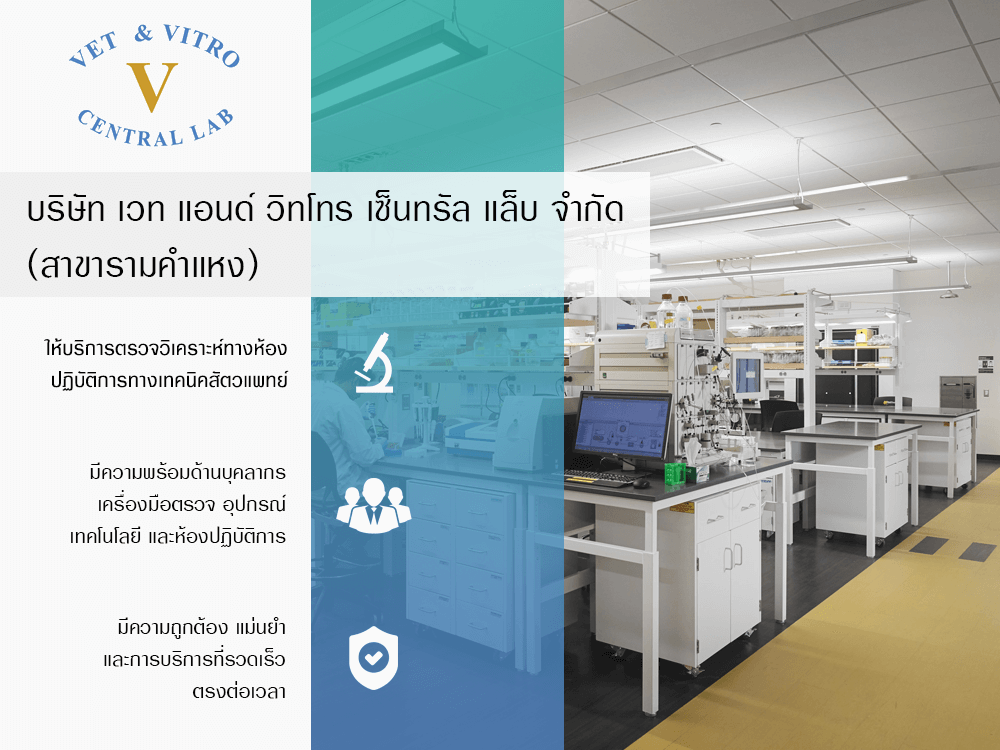 VET & VITRO
V
CENTRAL LAB

บริษัท เวท แอนด์ วิทโทร เซ็นทรัล แล็บ จำกัด (สาขารามคำแหง)

ให้บริการตรวจวิเคราะห์ทางห้องปฏิบัติการทางเทคนิคสัตวแพทย์

มีความพร้อมด้านบุคลากร เครื่องมือตรวจ อุปกรณ์ เทคโนโลยี และห้องปฏิบัติการ

มีความถูกต้อง แม่นยำ และการบริการที่รวดเร็ว ตรงต่อเวลา